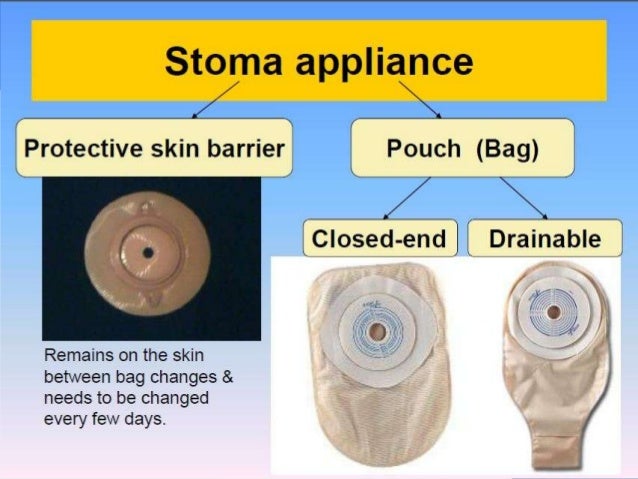 Stoma appliance

Protective skin barrier

Pouch (Bag)

Closed-end

Drainable

Remains on the skin between bag changes & needs to be changed every few days.